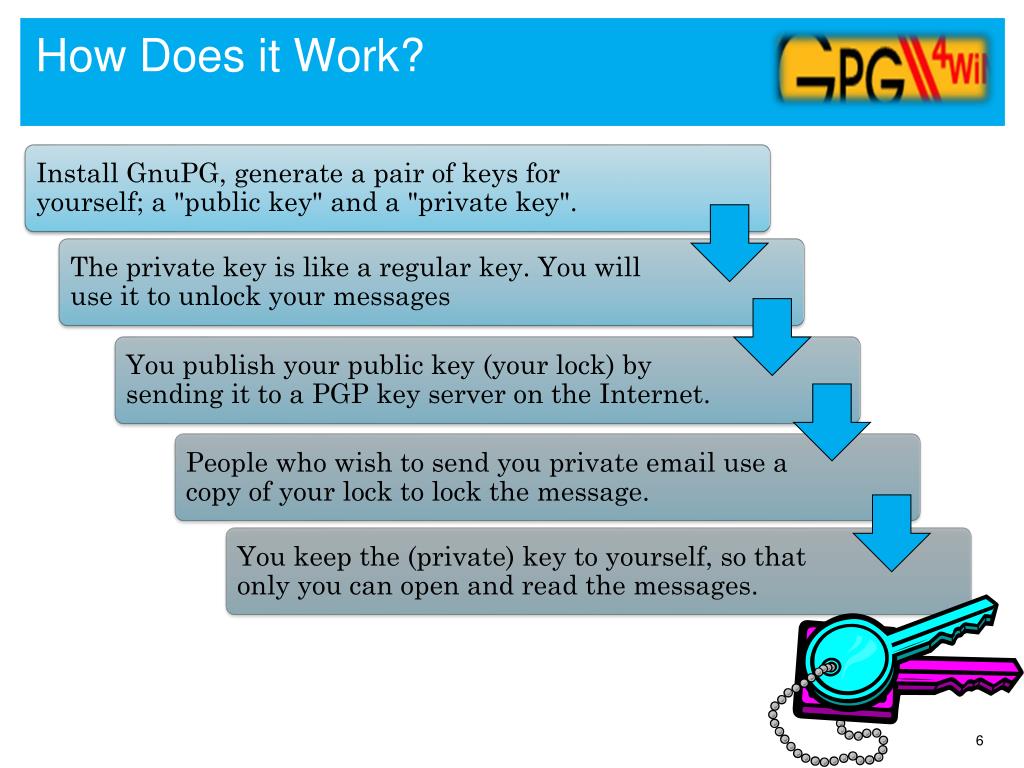 How Does it Work?

GPG4Wi

Install GnuPG, generate a pair of keys for yourself; a "public key" and a "private key".

The private key is like a regular key. You will use it to unlock your messages

You publish your public key (your lock) by sending it to a PGP key server on the Internet.

People who wish to send you private email use a copy of your lock to lock the message.

You keep the (private) key to yourself, so that only you can open and read the messages.

6